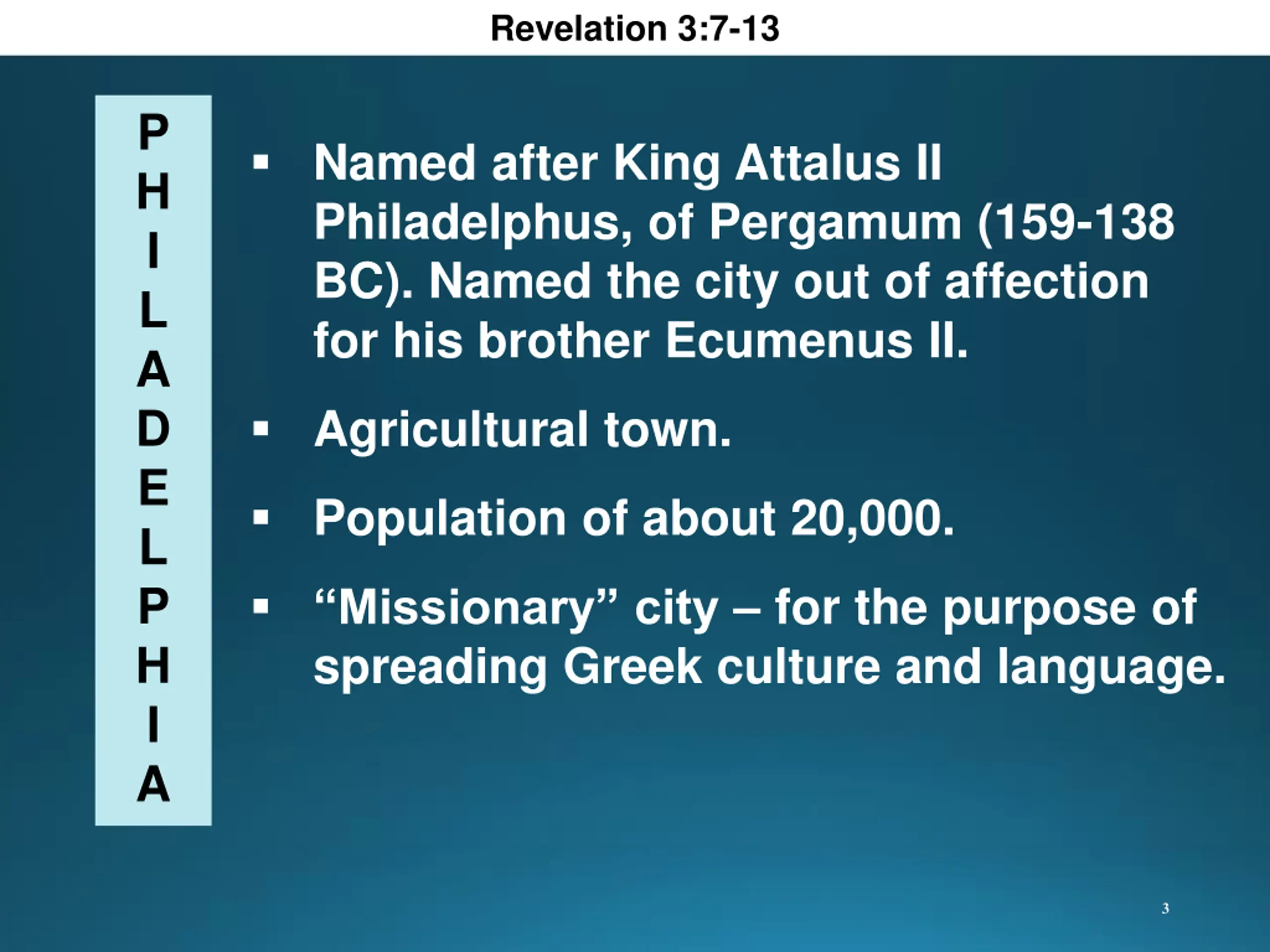 Revelation 3:7-13

P
H
I
L
A
D
E
L
P
H
I
A

▪ Named after King Attalus II Philadelphus, of Pergamum (159-138 BC). Named the city out of affection for his brother Ecumenus II.

▪ Agricultural town.

▪ Population of about 20,000.

▪ “Missionary” city – for the purpose of spreading Greek culture and language.

3